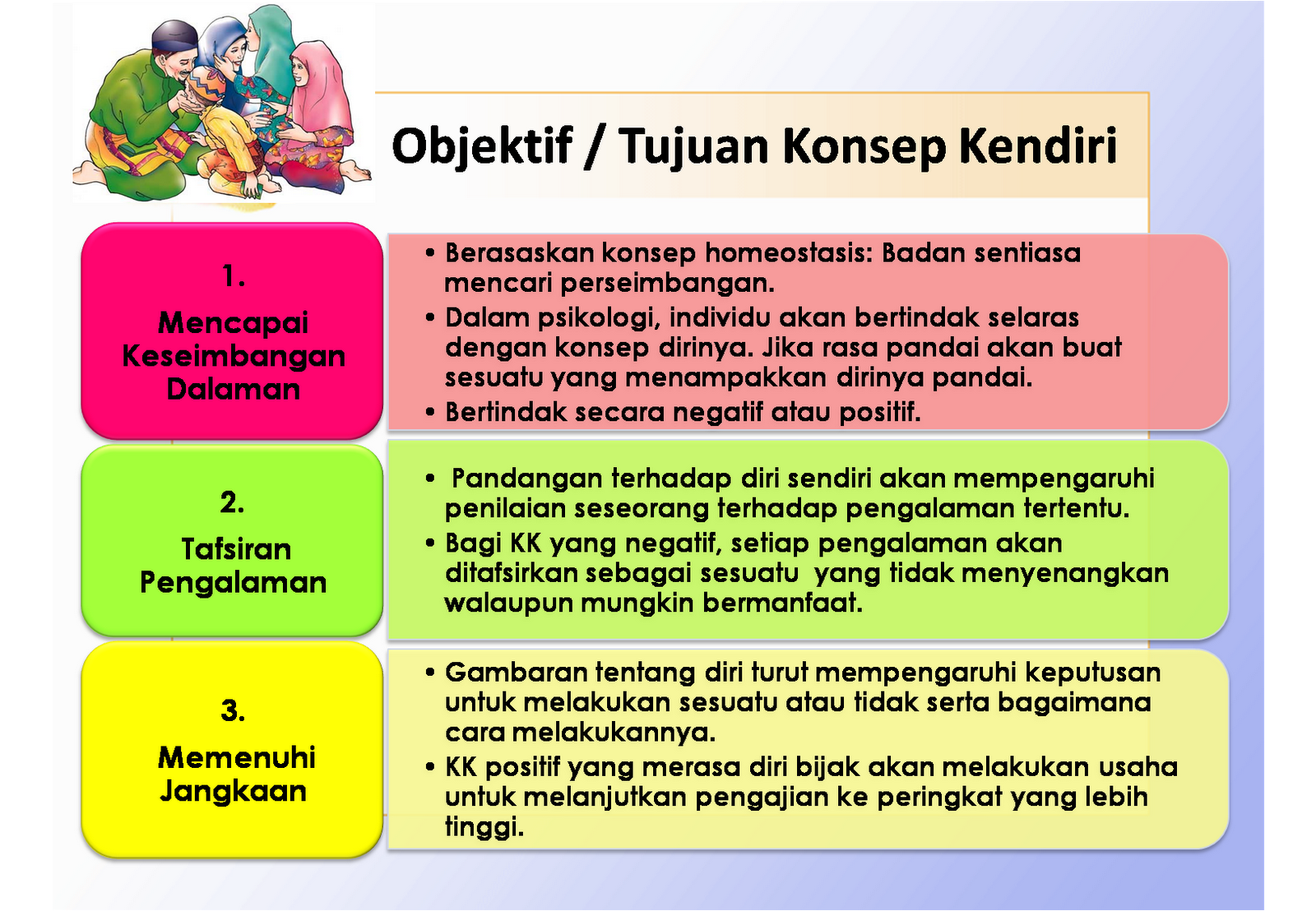 Objektif / Tujuan Konsep Kendiri

1.
Mencapai Keseimbangan Dalaman

• Berasaskan konsep homeostasis: Badan sentiasa mencari perseimbangan.
• Dalam psikologi, individu akan bertindak selaras dengan konsep dirinya. Jika rasa pandai akan buat sesuatu yang menampakkan dirinya pandai.
• Bertindak secara negatif atau positif.

2.
Tafsiran Pengalaman

• Pandangan terhadap diri sendiri akan mempengaruhi penilaian seseorang terhadap pengalaman tertentu.
• Bagi KK yang negatif, setiap pengalaman akan ditafsirkan sebagai sesuatu yang tidak menyenangkan walaupun mungkin bermanfaat.

3.
Memenuhi Jangkaan

• Gambaran tentang diri turut mempengaruhi keputusan untuk melakukan sesuatu atau tidak serta bagaimana cara melakukannya.
• KK positif yang merasa diri bijak akan melakukan usaha untuk melanjutkan pengajian ke peringkat yang lebih tinggi.